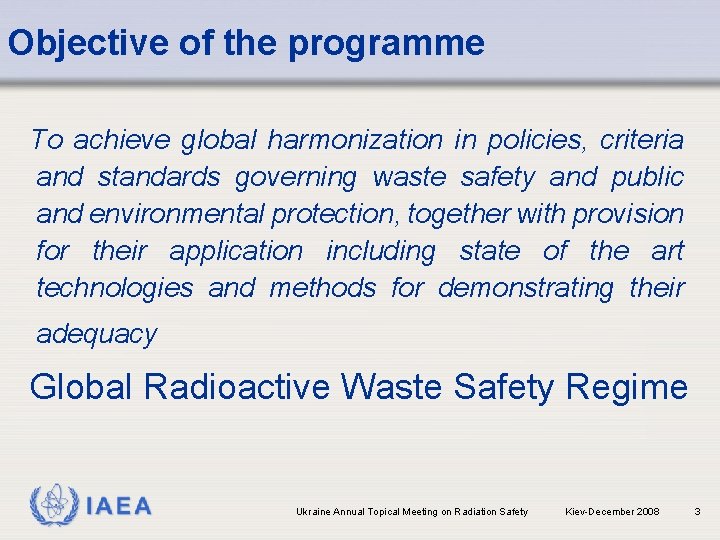 Objective of the programme

To achieve global harmonization in policies, criteria and standards governing waste safety and public and environmental protection, together with provision for their application including state of the art technologies and methods for demonstrating their adequacy

Global Radioactive Waste Safety Regime

IAEA

Ukraine Annual Topical Meeting on Radiation Safety Kiev-December 2008 3